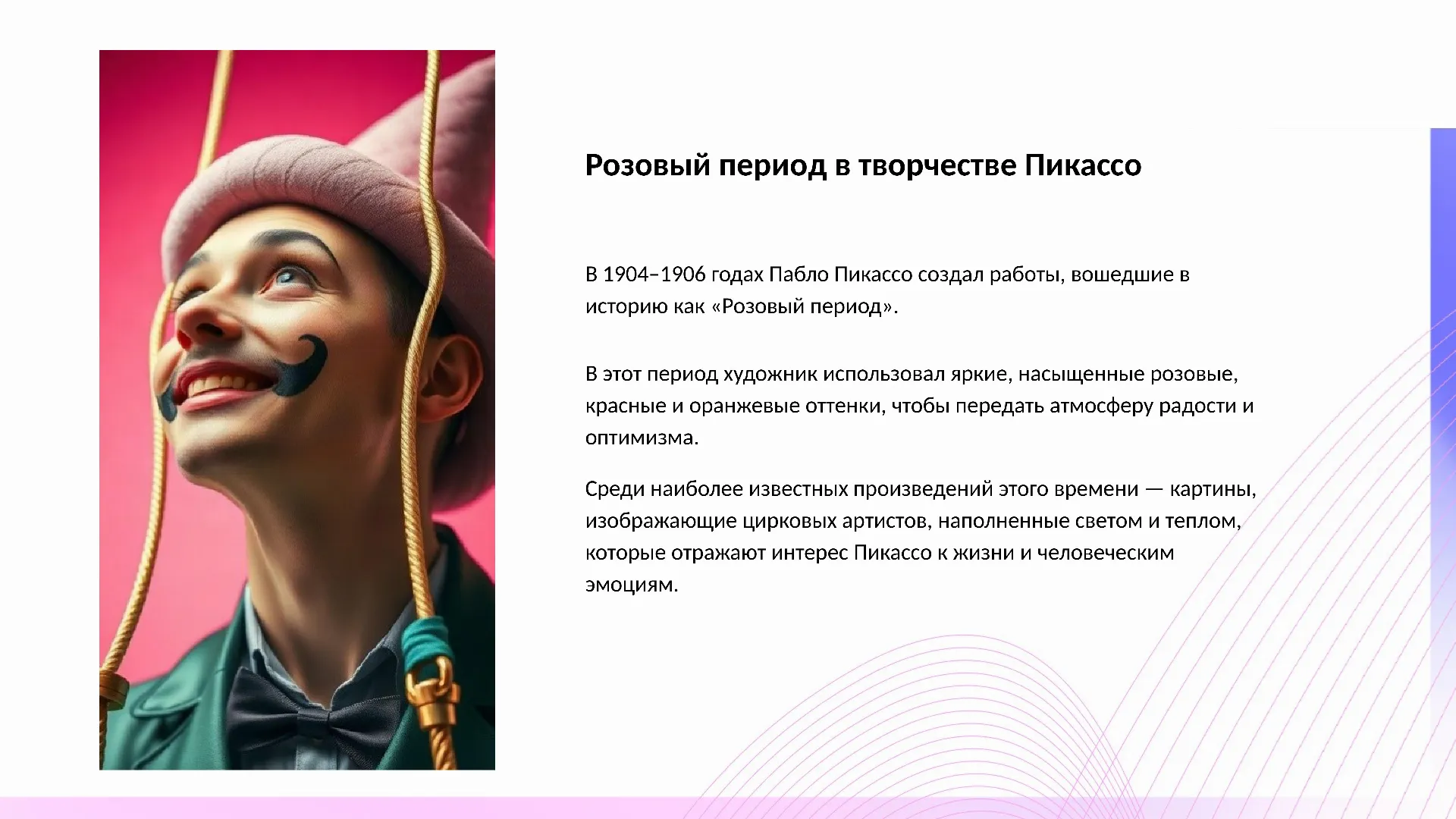 Розовый период в творчестве Пикассо

В 1904–1906 годах Пабло Пикассо создал работы, вошедшие в историю как «Розовый период».

В этот период художник использовал яркие, насыщенные розовые, красные и оранжевые оттенки, чтобы передать атмосферу радости и оптимизма.

Среди наиболее известных произведений этого времени — картины, изображающие цирковых артистов, наполненные светом и теплом, которые отражают интерес Пикассо к жизни и человеческим эмоциям.